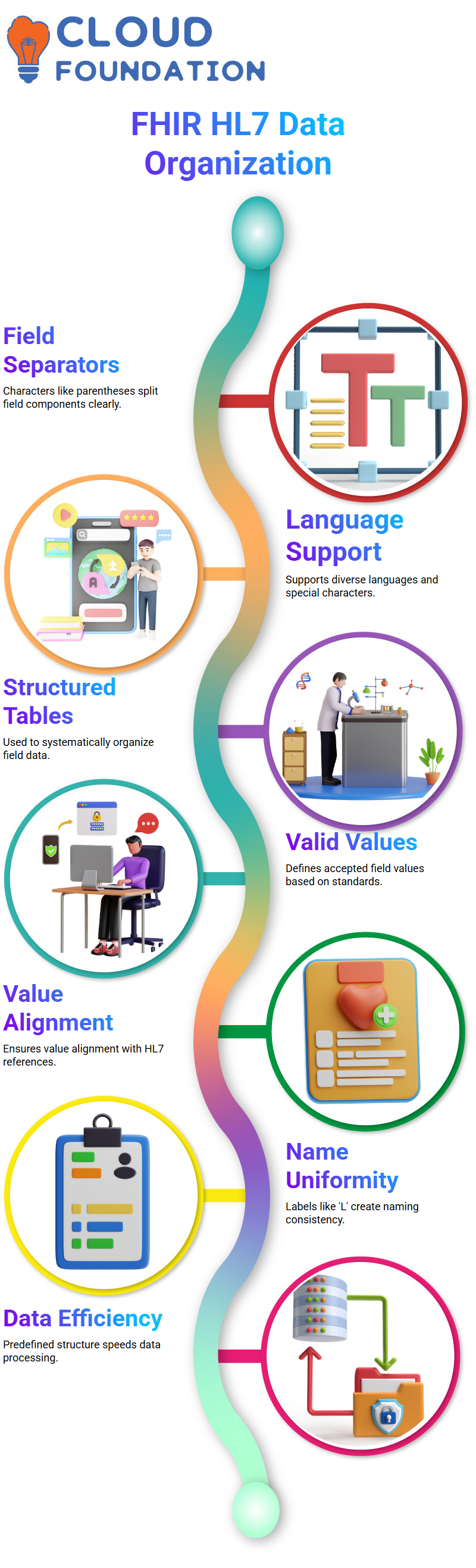 CLOUD FOUNDATION

FHIR HL7 Data Organization

Field Separators

Characters like parentheses split field components clearly.

Language Support

Supports diverse languages and special characters.

Structured Tables

Used to systematically organize field data.

Valid Values

Defines accepted field values based on standards.

Value Alignment

Ensures value alignment with HL7 references.

Name Uniformity

Labels like 'L' create naming consistency.

Data Efficiency

Predefined structure speeds data processing.